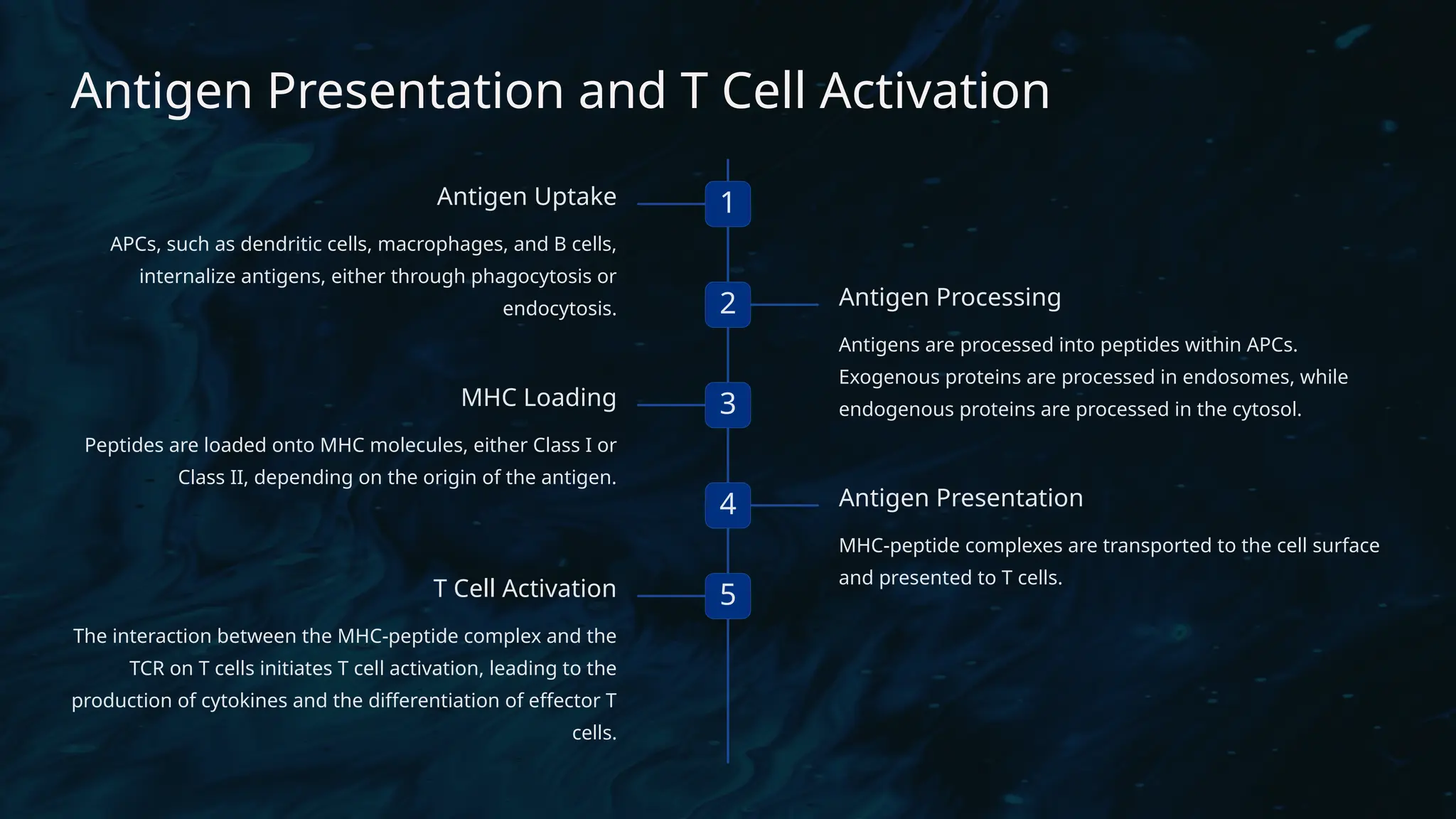 Antigen Presentation and T Cell Activation

1

Antigen Uptake

APCs, such as dendritic cells, macrophages, and B cells, internalize antigens, either through phagocytosis or endocytosis.

2

Antigen Processing

Antigens are processed into peptides within APCs. Exogenous proteins are processed in endosomes, while endogenous proteins are processed in the cytosol.

3

MHC Loading

Peptides are loaded onto MHC molecules, either Class I or Class II, depending on the origin of the antigen.

4

Antigen Presentation

MHC-peptide complexes are transported to the cell surface and presented to T cells.

5

T Cell Activation

The interaction between the MHC-peptide complex and the TCR on T cells initiates T cell activation, leading to the production of cytokines and the differentiation of effector T cells.